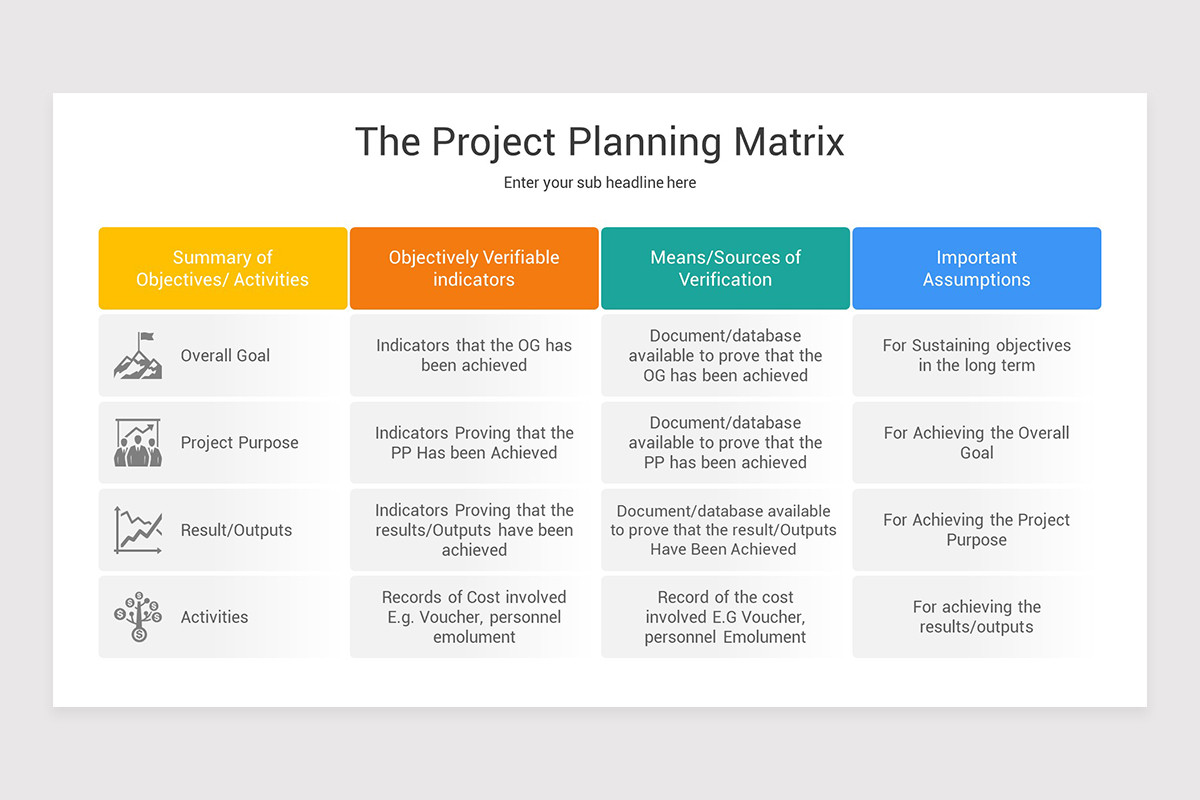 The Project Planning Matrix

Enter your sub headline here

| Summary of Objectives/ Activities | Objectively Verifiable indicators | Means/Sources of Verification | Important Assumptions |
|---|---|---|---|
| Overall Goal | Indicators that the OG has been achieved | Document/database available to prove that the OG has been achieved | For Sustaining objectives in the long term |
| Project Purpose | Indicators Proving that the PP Has been Achieved | Document/database available to prove that the PP has been achieved | For Achieving the Overall Goal |
| Result/Outputs | Indicators Proving that the results/Outputs have been achieved | Document/database available to prove that the result/Outputs Have Been Achieved | For Achieving the Project Purpose |
| Activities | Records of Cost involved E.g. Voucher, personnel emolument | Record of the cost involved E.G Voucher, personnel Emolument | For achieving the results/outputs |